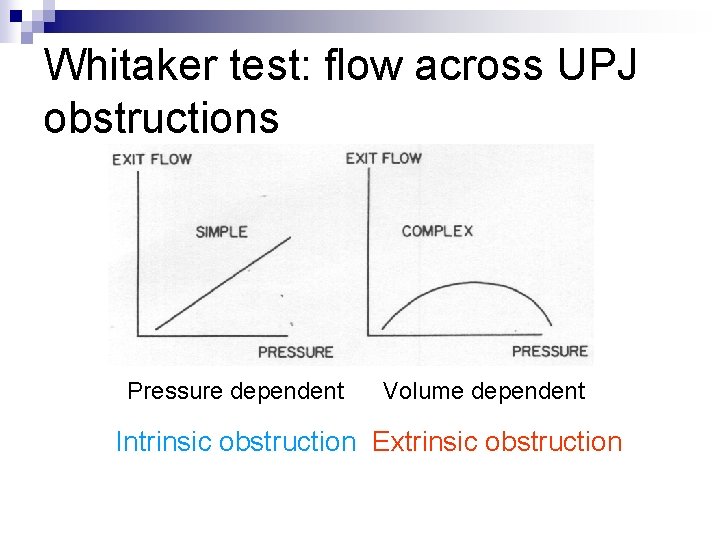 Whitaker test: flow across UPJ obstructions

EXIT FLOW

SIMPLE

PRESSURE

EXIT FLOW

COMPLEX

PRESSURE

Pressure dependent Volume dependent

Intrinsic obstruction Extrinsic obstruction